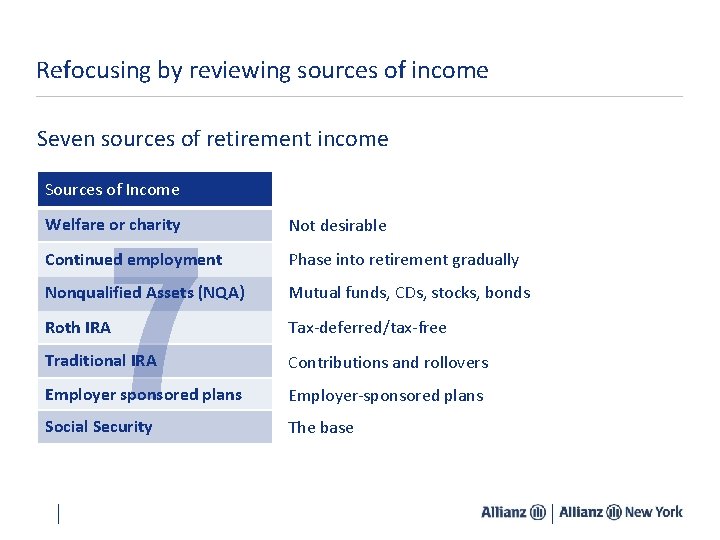 Refocusing by reviewing sources of income

Seven sources of retirement income

| Sources of Income | |
|---|---|
| Welfare or charity | Not desirable |
| Continued employment | Phase into retirement gradually |
| Nonqualified Assets (NQA) | Mutual funds, CDs, stocks, bonds |
| Roth IRA | Tax-deferred/tax-free |
| Traditional IRA | Contributions and rollovers |
| Employer sponsored plans | Employer-sponsored plans |
| Social Security | The base |

7

Allianz | Allianz New York